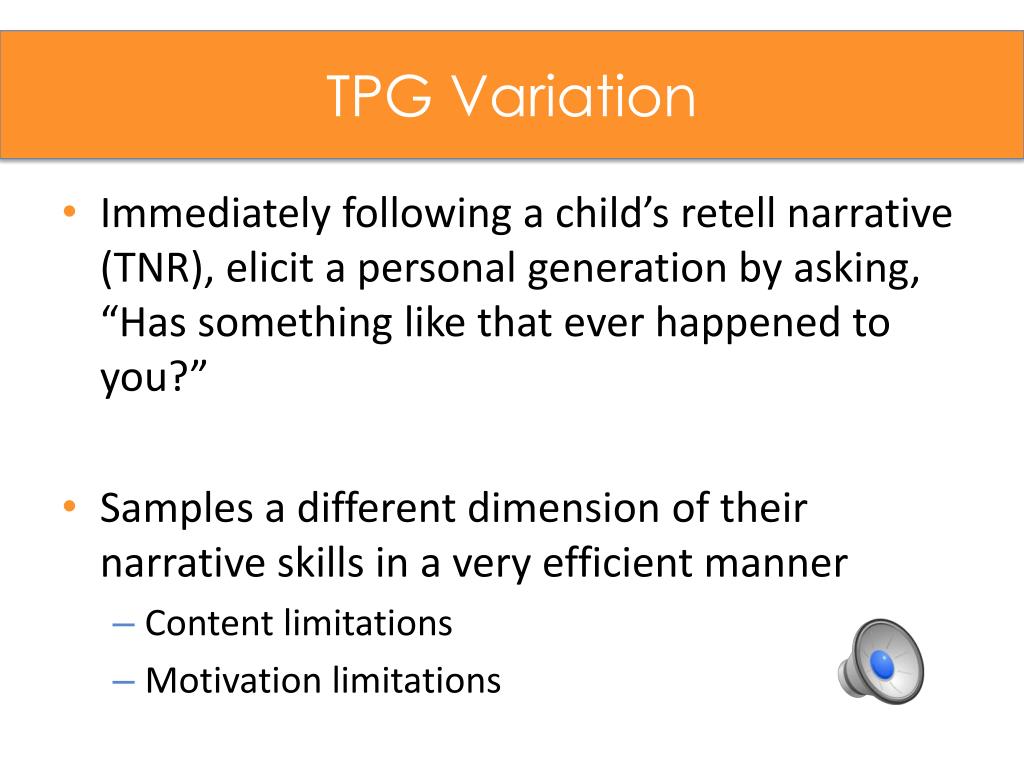 TPG Variation

• Immediately following a child’s retell narrative (TNR), elicit a personal generation by asking, “Has something like that ever happened to you?”

• Samples a different dimension of their narrative skills in a very efficient manner
– Content limitations
– Motivation limitations